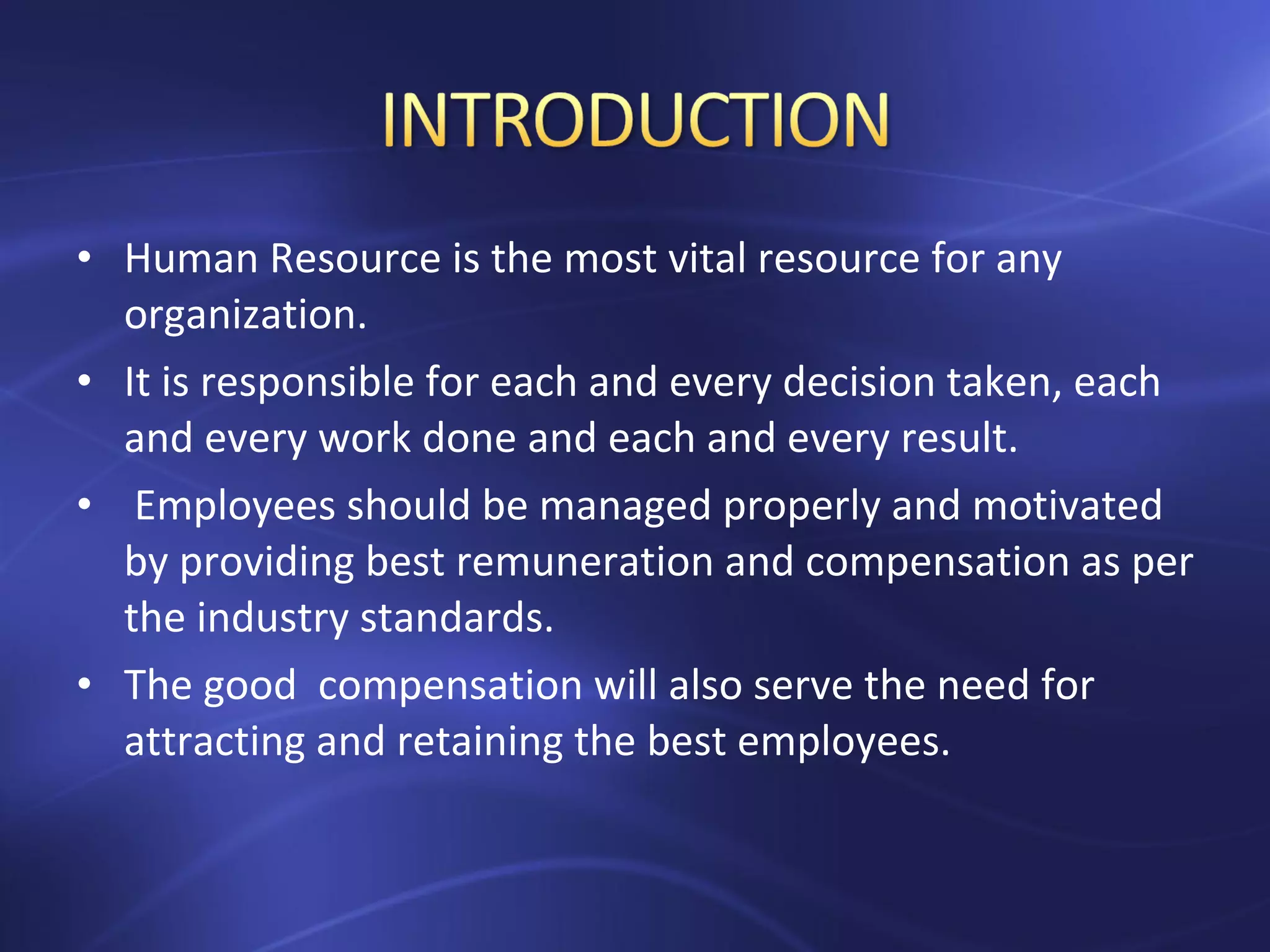 INTRODUCTION

• Human Resource is the most vital resource for any organization.

• It is responsible for each and every decision taken, each and every work done and each and every result.

• Employees should be managed properly and motivated by providing best remuneration and compensation as per the industry standards.

• The good compensation will also serve the need for attracting and retaining the best employees.